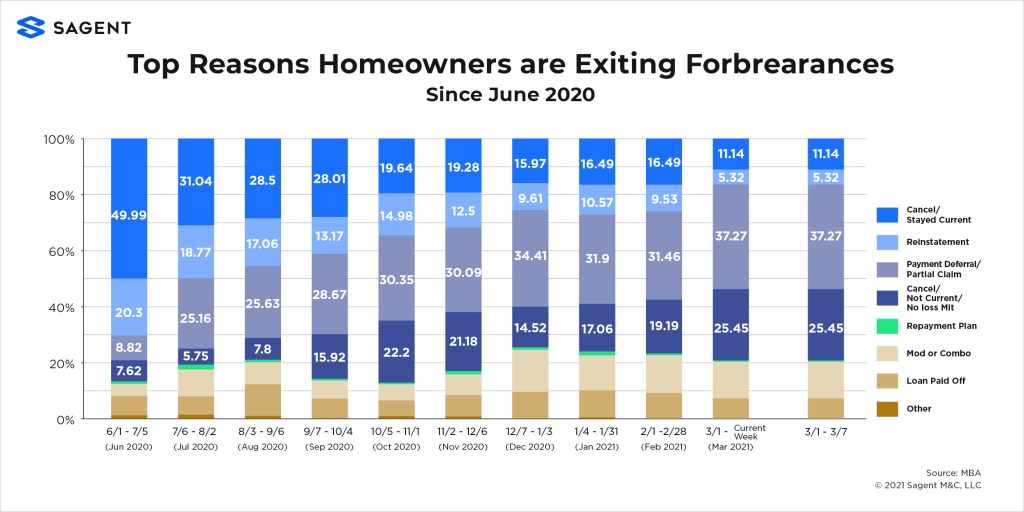 SAGENT

Top Reasons Homeowners are Exiting Forbrearances
Since June 2020

100%
80%
60%
40%
20%
0%

49.99
20.3
8.82
7.62

31.04
18.77
25.16
5.75

28.5
17.06
25.63
7.8

28.01
13.17
28.67
15.92

19.64
14.98
30.35
22.2

19.28
12.5
30.09
21.18

15.97
9.61
34.41
14.52

16.49
10.57
31.9
17.06

16.49
9.53
31.46
19.19

11.14
5.32
37.27
25.45

11.14
5.32
37.27
25.45

6/1 - 7/5 (Jun 2020)
7/6 - 8/2 (Jul 2020)
8/3 - 9/6 (Aug 2020)
9/7 - 10/4 (Sep 2020)
10/5 - 11/1 (Oct 2020)
11/2 - 12/6 (Nov 2020)
12/7 - 1/3 (Dec 2020)
1/4 - 1/31 (Jan 2021)
2/1 -2/28 (Feb 2021)
3/1 - Current Week (Mar 2021)
3/1 - 3/7

Cancel/ Stayed Current
Reinstatement
Payment Deferral/ Partial Claim
Cancel/ Not Current/ No loss Mit
Repayment Plan
Mod or Combo
Loan Paid Off
Other

Source: MBA
© 2021 Sagent M&C, LLC